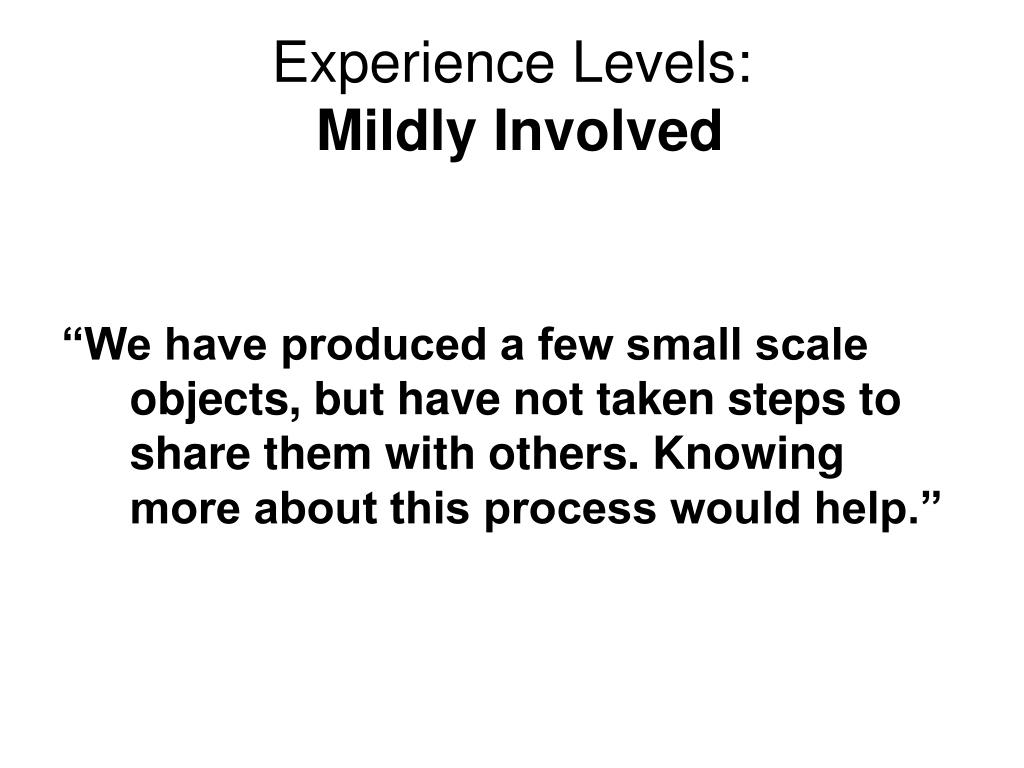 Experience Levels:
Mildly Involved

“We have produced a few small scale objects, but have not taken steps to share them with others. Knowing more about this process would help.”